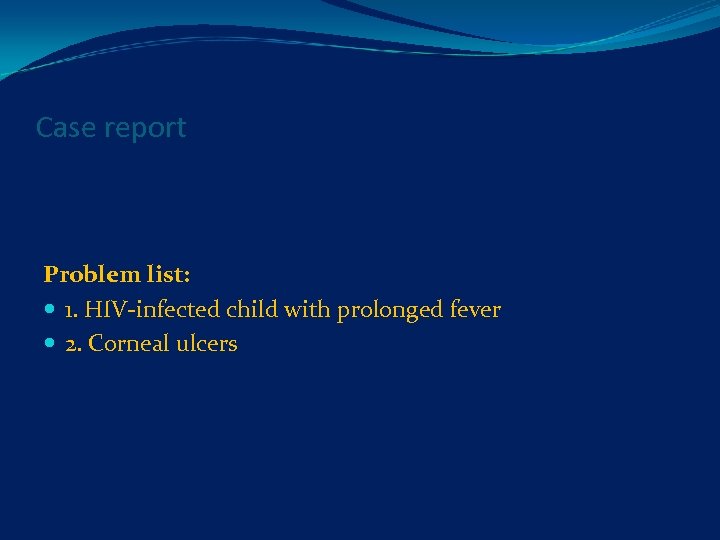 Case report

Problem list:

- 1. HIV-infected child with prolonged fever
- 2. Corneal ulcers